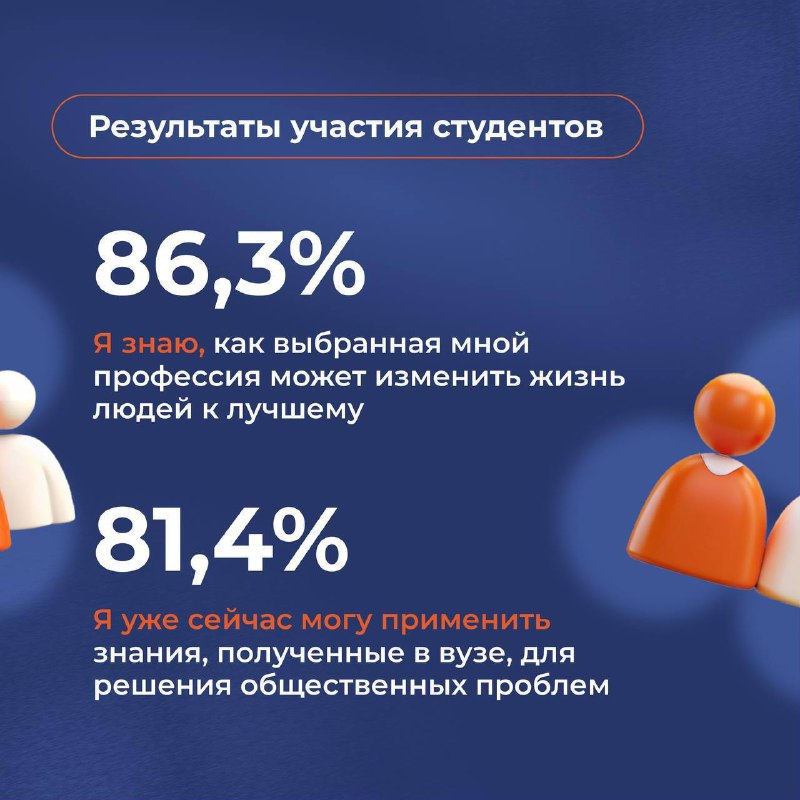 Результаты участия студентов

86,3%

Я знаю, как выбранная мной профессия может изменить жизнь людей к лучшему

81,4%

Я уже сейчас могу применить знания, полученные в вузе, для решения общественных проблем